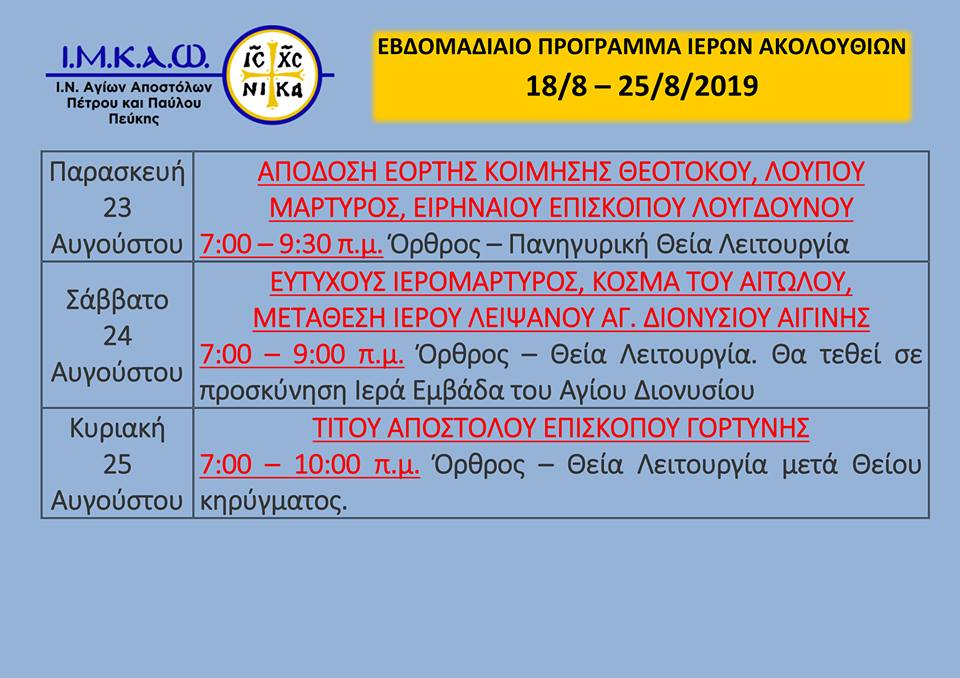 Ι.Μ.Κ.Α.Ω.
Ι.Ν. Αγίων Αποστόλων Πέτρου και Παύλου Πεύκης

IC XC NI KA

ΕΒΔΟΜΑΔΙΑΙΟ ΠΡΟΓΡΑΜΜΑ ΙΕΡΩΝ ΑΚΟΛΟΥΘΙΩΝ
18/8 – 25/8/2019

| | |
|---|---|
| Παρασκευή 23 Αυγούστου | ΑΠΟΔΟΣΗ ΕΟΡΤΗΣ ΚΟΙΜΗΣΗΣ ΘΕΟΤΟΚΟΥ, ΛΟΥΠΟΥ ΜΑΡΤΥΡΟΣ, ΕΙΡΗΝΑΙΟΥ ΕΠΙΣΚΟΠΟΥ ΛΟΥΓΔΟΥΝΟΥ 7:00 – 9:30 π.μ. Όρθρος – Πανηγυρική Θεία Λειτουργία |
| Σάββατο 24 Αυγούστου | ΕΥΤΥΧΟΥΣ ΙΕΡΟΜΑΡΤΥΡΟΣ, ΚΟΣΜΑ ΤΟΥ ΑΙΤΩΛΟΥ, ΜΕΤΑΘΕΣΗ ΙΕΡΟΥ ΛΕΙΨΑΝΟΥ ΑΓ. ΔΙΟΝΥΣΙΟΥ ΑΙΓΙΝΗΣ 7:00 – 9:00 π.μ. Όρθρος – Θεία Λειτουργία. Θα τεθεί σε προσκύνηση Ιερά Εμβάδα του Αγίου Διονυσίου |
| Κυριακή 25 Αυγούστου | ΤΙΤΟΥ ΑΠΟΣΤΟΛΟΥ ΕΠΙΣΚΟΠΟΥ ΓΟΡΤΥΝΗΣ 7:00 – 10:00 π.μ. Όρθρος – Θεία Λειτουργία μετά Θείου κηρύγματος. |